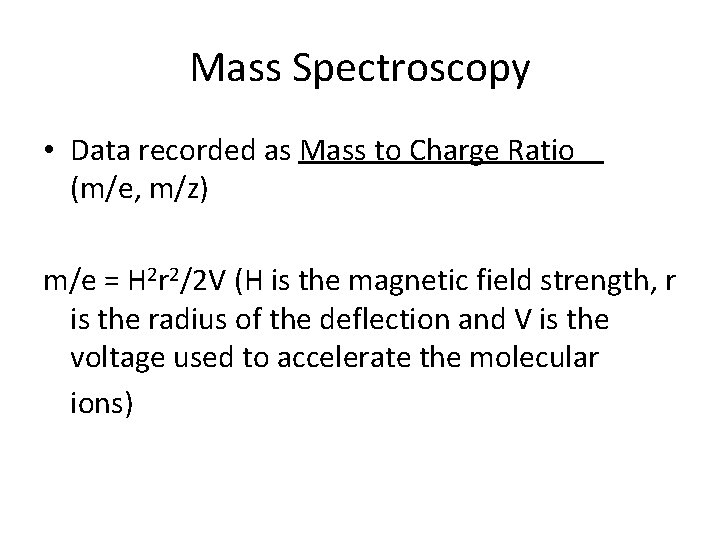 Mass Spectroscopy

• Data recorded as Mass to Charge Ratio (m/e, m/z)

$m/e = H^2r^2/2V$ (H is the magnetic field strength, r is the radius of the deflection and V is the voltage used to accelerate the molecular ions)